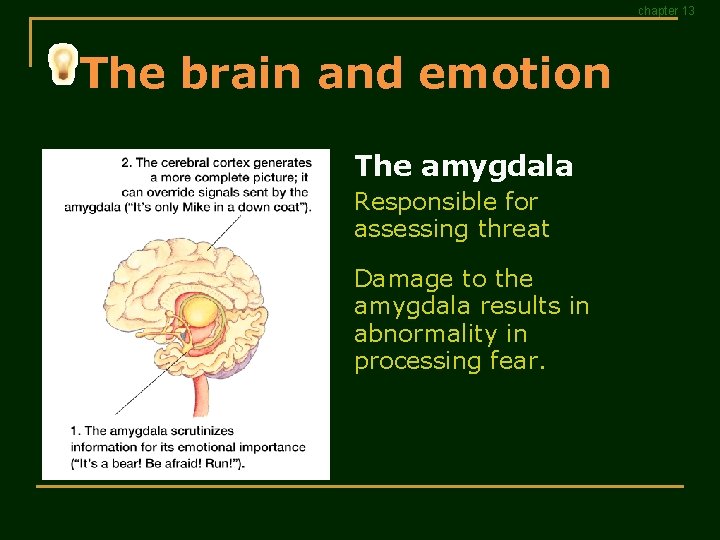 chapter 13

The brain and emotion

2. The cerebral cortex generates a more complete picture; it can override signals sent by the amygdala ("It's only Mike in a down coat").

1. The amygdala scrutinizes information for its emotional importance ("It's a bear! Be afraid! Run!").

The amygdala

Responsible for assessing threat

Damage to the amygdala results in abnormality in processing fear.